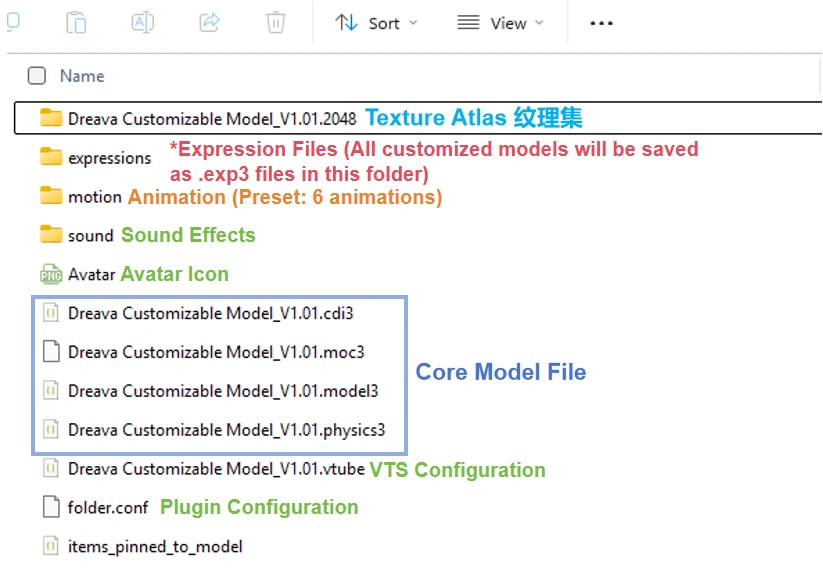 Sort View ...

Name

Dreava Customizable Model_V1.01.2048 Texture Atlas 纹理集

expressions *Expression Files (All customized models will be saved as .exp3 files in this folder)

motion Animation (Preset: 6 animations)

sound Sound Effects

Avatar Avatar Icon

Dreava Customizable Model_V1.01.cdi3

Dreava Customizable Model_V1.01.moc3

Dreava Customizable Model_V1.01.model3

Dreava Customizable Model_V1.01.physics3

Core Model File

Dreava Customizable Model_V1.01.vtube VTS Configuration

folder.conf Plugin Configuration

items_pinned_to_model